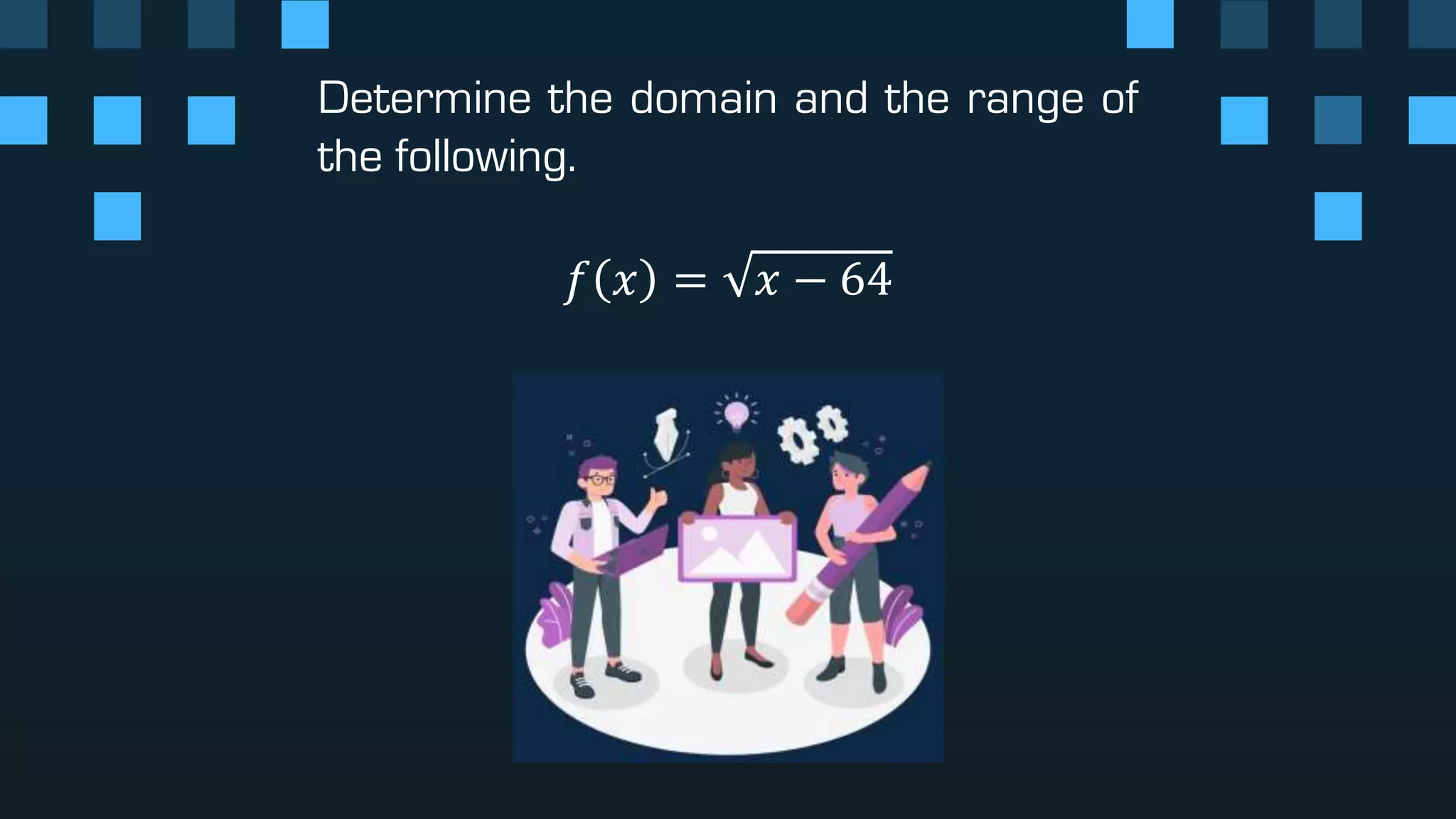 Determine the domain and the range of the following.

$f(x) = \sqrt{x - 64}$